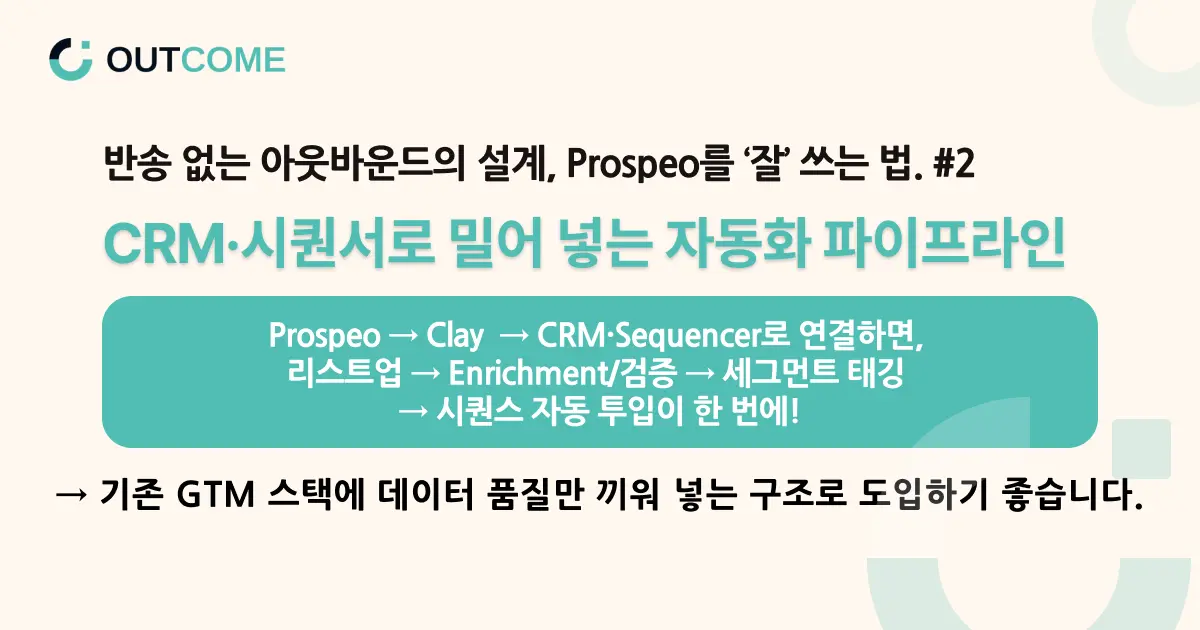 OUTCOME

반송 없는 아웃바운드의 설계, Prospeo를 ‘잘’ 쓰는 법. #2

CRM·시퀀서로 밀어 넣는 자동화 파이프라인

Prospeo → Clay → CRM·Sequencer로 연결하면,
리스트업 → Enrichment/검증 → 세그먼트 태깅
→ 시퀀스 자동 투입이 한 번에!

→ 기존 GTM 스택에 데이터 품질만 끼워 넣는 구조로 도입하기 좋습니다.